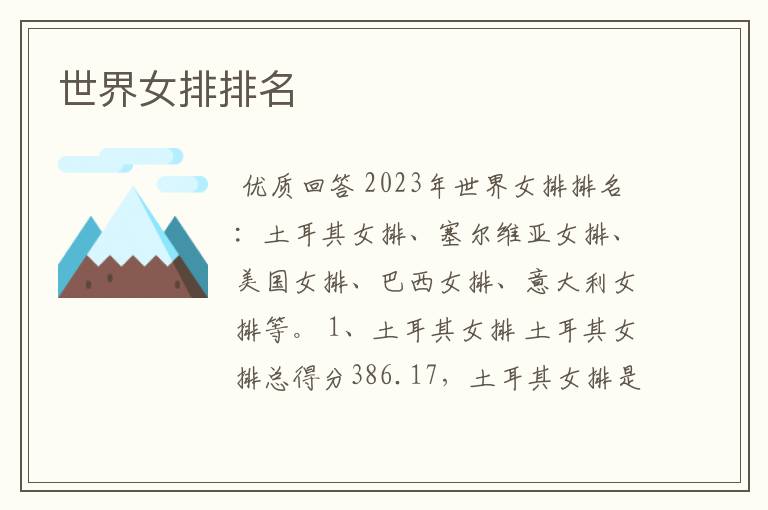 世界女排排名

优质回答 2023年世界女排排名：土耳其女排、塞尔维亚女排、美国女排、巴西女排、意大利女排等。1、土耳其女排 土耳其女排总得分386.17，土耳其女排是